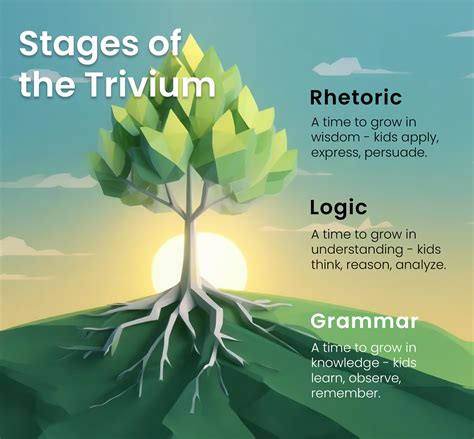 Stages of the Trivium

Rhetoric

A time to grow in wisdom - kids apply, express, persuade.

Logic

A time to grow in understanding - kids think, reason, analyze.

Grammar

A time to grow in knowledge - kids learn, observe, remember.